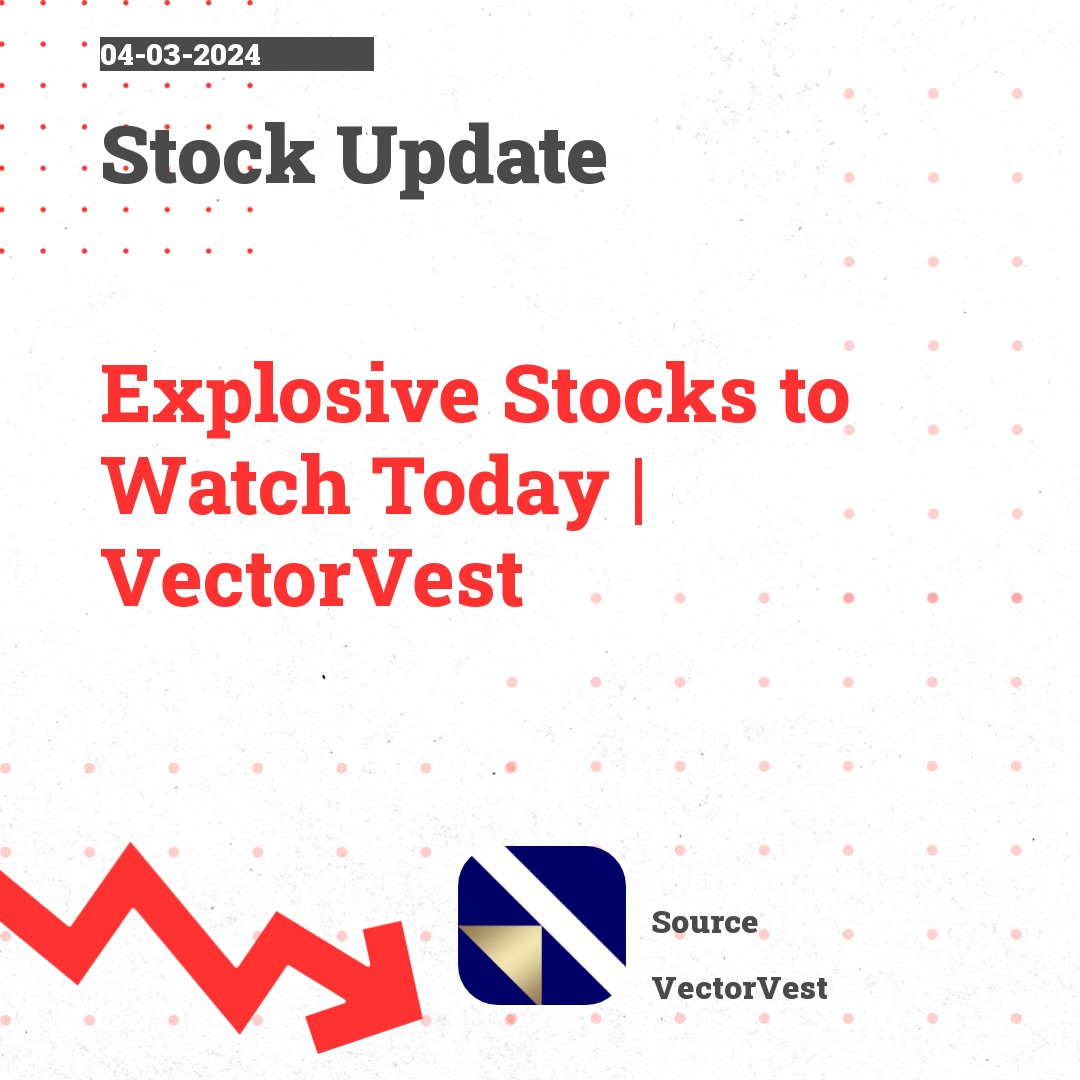 04-03-2024

Stock Update

Explosive Stocks to Watch Today | VectorVest

Source

VectorVest